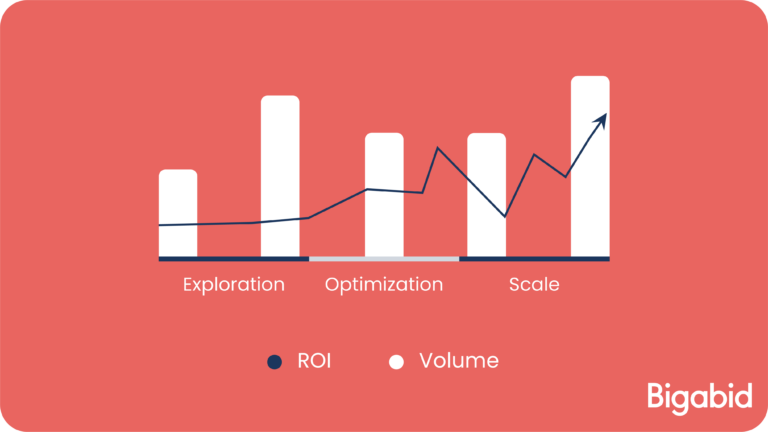 Exploration Optimization Scale

ROI Volume

Bigabid